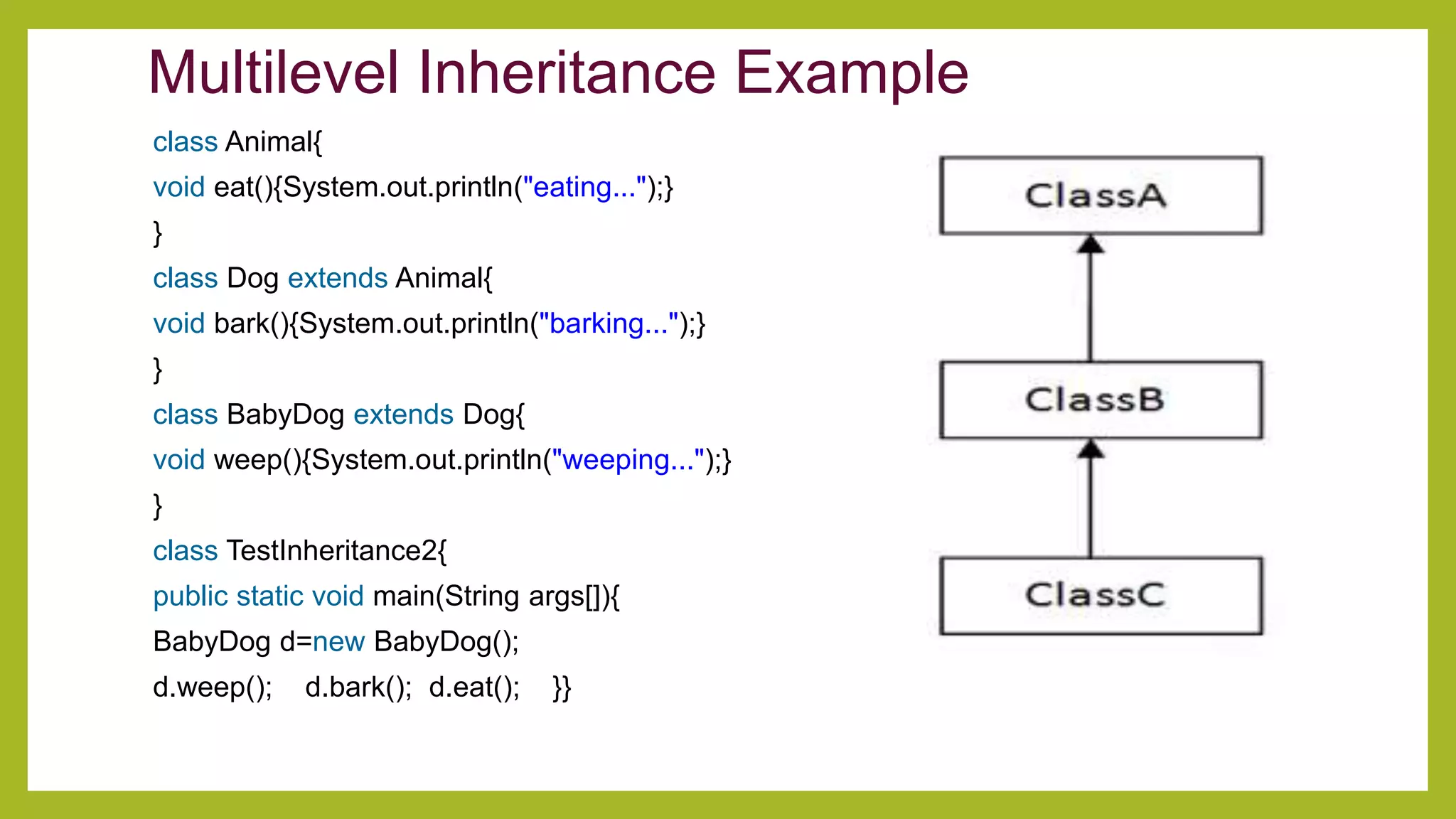 Multilevel Inheritance Example

class Animal{
void eat(){System.out.println("eating...");}
}
class Dog extends Animal{
void bark(){System.out.println("barking...");}
}
class BabyDog extends Dog{
void weep(){System.out.println("weeping...");}
}
class TestInheritance2{
public static void main(String args[]){
BabyDog d=new BabyDog();
d.weep(); d.bark(); d.eat(); }}

ClassA

ClassB

ClassC